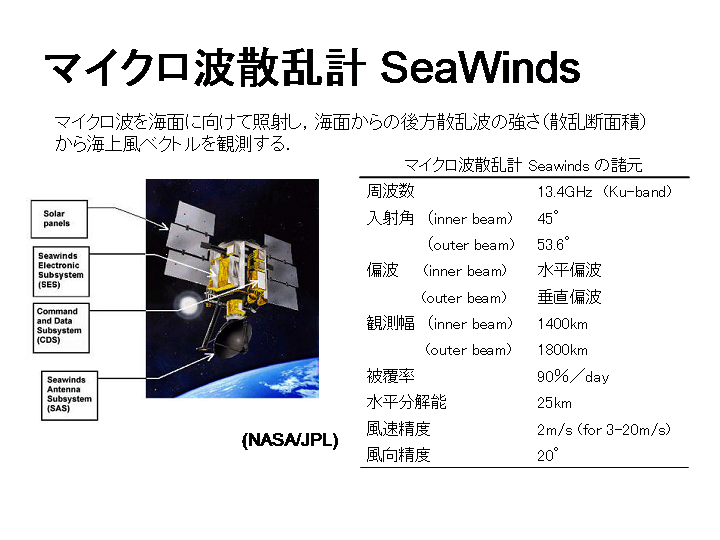 マイクロ波散乱計 SeaWinds

マイクロ波を海面に向けて照射し，海面からの後方散乱波の強さ（散乱断面積）から海上風ベクトルを観測する．

Solar panels

Seawinds Electronic Subsystem (SES)

Command and Data Subsystem (CDS)

Seawinds Antenna Subsystem (SAS)

(NASA/JPL)

マイクロ波散乱計 Seawinds の諸元

| | |
|---|---|
| 周波数 | 13.4GHz (Ku-band) |
| 入射角 (inner beam) | 45° |
| (outer beam) | 53.6° |
| 偏波 (inner beam) | 水平偏波 |
| (outer beam) | 垂直偏波 |
| 観測幅 (inner beam) | 1400km |
| (outer beam) | 1800km |
| 被覆率 | 90%／day |
| 水平分解能 | 25km |
| 風速精度 | 2m/s (for 3-20m/s) |
| 風向精度 | 20° |